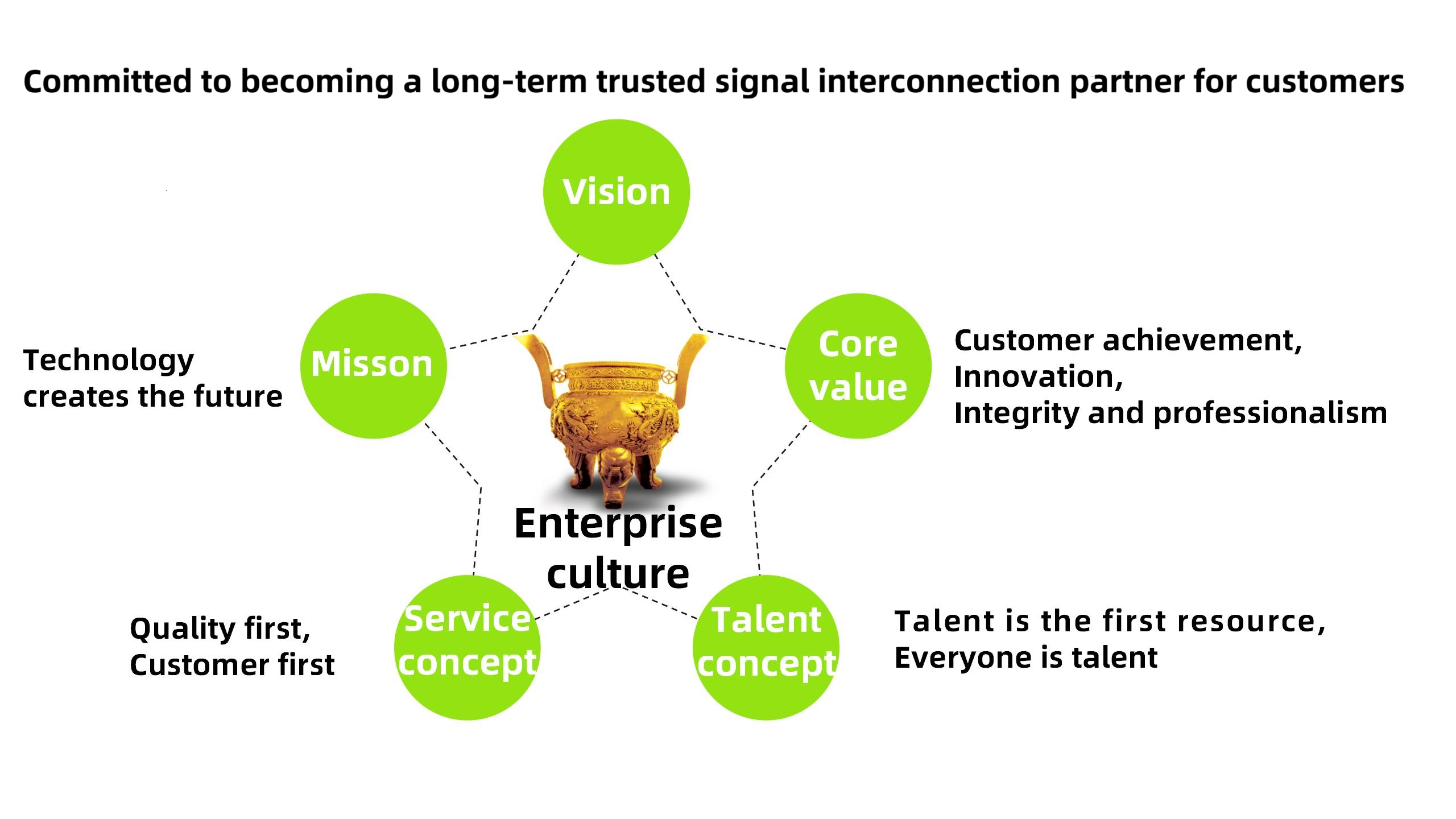 Committed to becoming a long-term trusted signal interconnection partner for customers

Vision

Technology creates the future

Misson

Core value

Customer achievement,
Innovation,
Integrity and professionalism

Enterprise culture

Quality first,
Customer first

Service concept

Talent concept

Talent is the first resource,
Everyone is talent